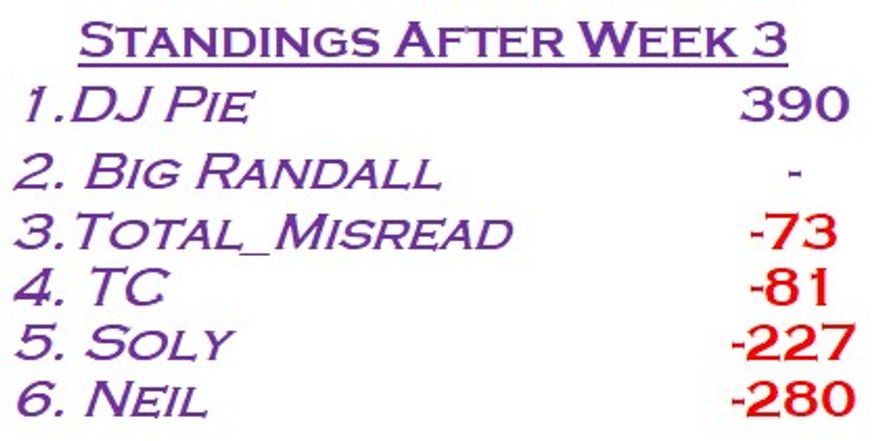 Standings After Week 3

| | |
|---|---|
| 1.DJ Pie | 390 |
| 2. Big Randall | - |
| 3.Total_Misread | -73 |
| 4. TC | -81 |
| 5. Soly | -227 |
| 6. Neil | -280 |